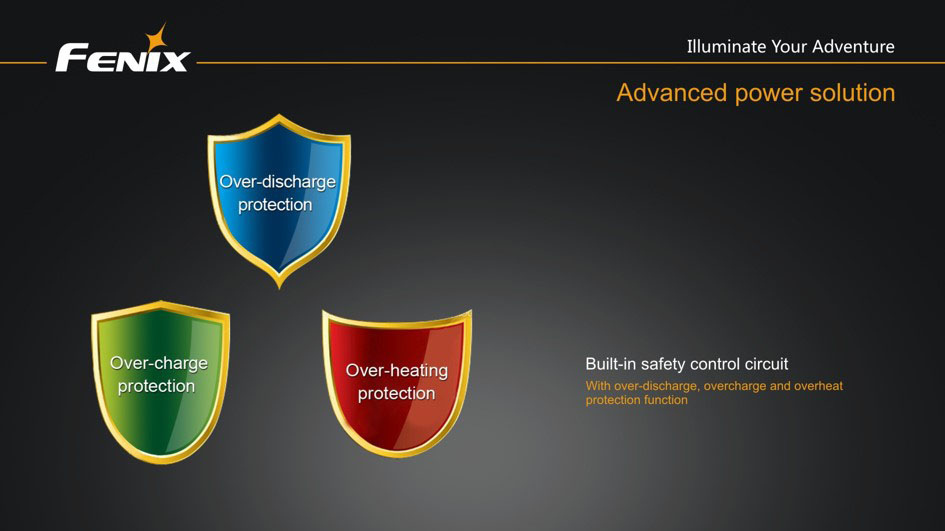 FENIX

Illuminate Your Adventure

Advanced power solution

Over-discharge protection

Over-charge protection

Over-heating protection

Built-in safety control circuit

With over-discharge, overcharge and overheat protection function